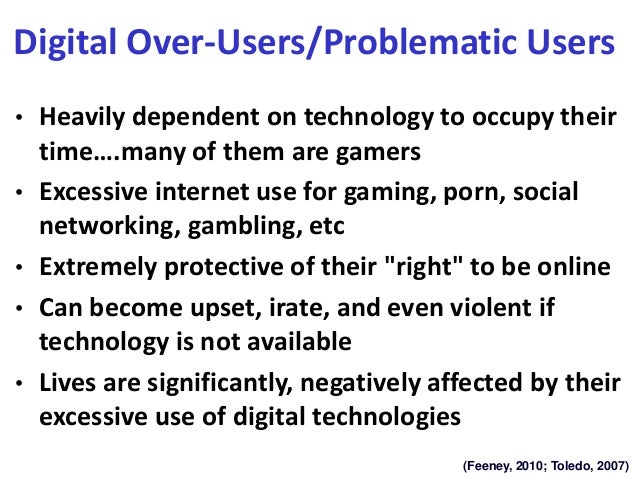 Digital Over-Users/Problematic Users

• Heavily dependent on technology to occupy their time….many of them are gamers
• Excessive internet use for gaming, porn, social networking, gambling, etc
• Extremely protective of their "right" to be online
• Can become upset, irate, and even violent if technology is not available
• Lives are significantly, negatively affected by their excessive use of digital technologies

(Feeney, 2010; Toledo, 2007)